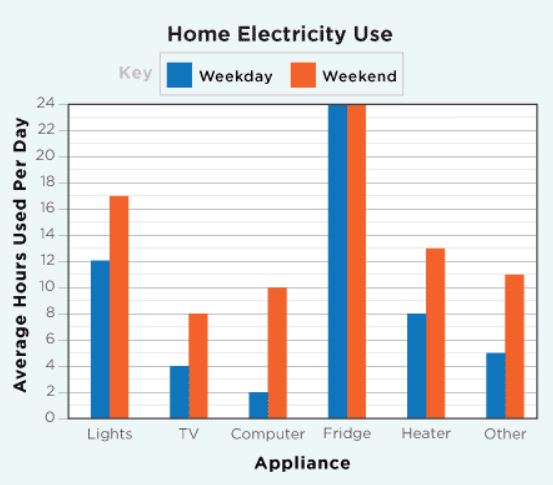 Home Electricity Use

Key Weekday Weekend

Average Hours Used Per Day

24
22
20
18
16
14
12
10
8
6
4
2
0

Lights TV Computer Fridge Heater Other

Appliance